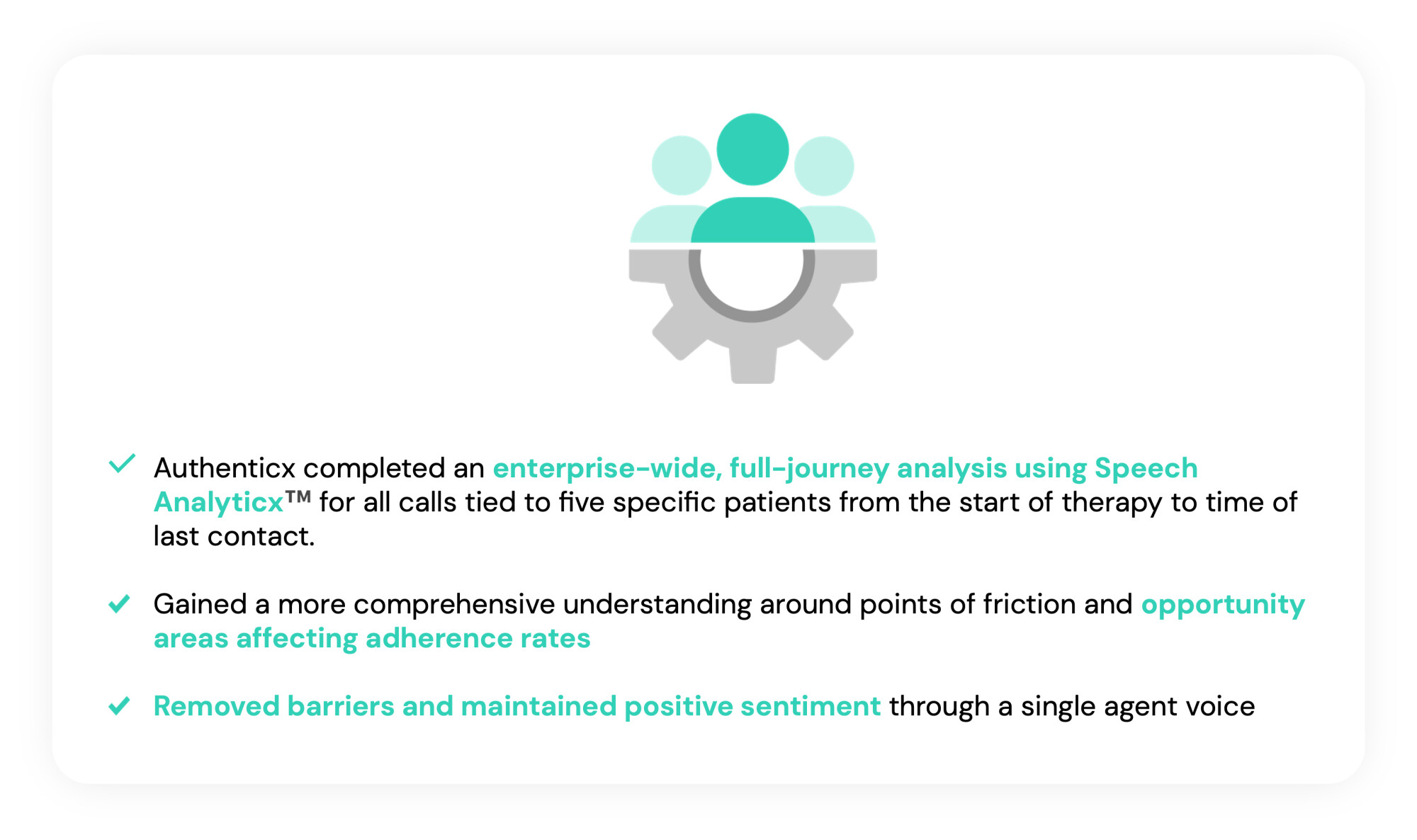 ✓ Authenticx completed an enterprise-wide, full-journey analysis using Speech Analyticx™ for all calls tied to five specific patients from the start of therapy to time of last contact.

✓ Gained a more comprehensive understanding around points of friction and opportunity areas affecting adherence rates

✓ Removed barriers and maintained positive sentiment through a single agent voice